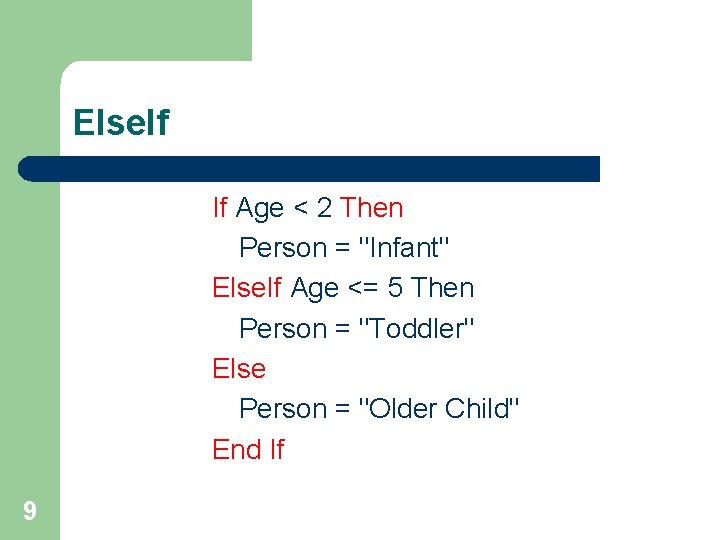 ElseIf

If Age < 2 Then
Person = "Infant"
ElseIf Age <= 5 Then
Person = "Toddler"
Else
Person = "Older Child"
End If

9